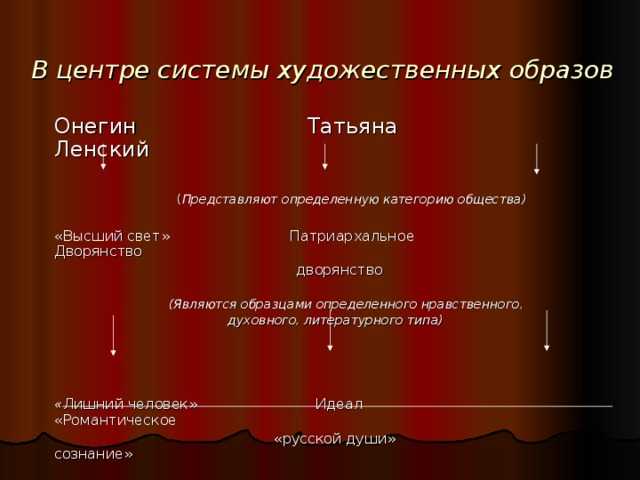 В центре системы художественных образов

Онегин Татьяна Ленский

(Представляют определенную категорию общества)

«Высший свет» Патриархальное Дворянство

дворянство

(Являются образцами определенного нравственного, духовного, литературного типа)

«Лишний человек» Идеал «Романтическое

«русской души»

сознание»